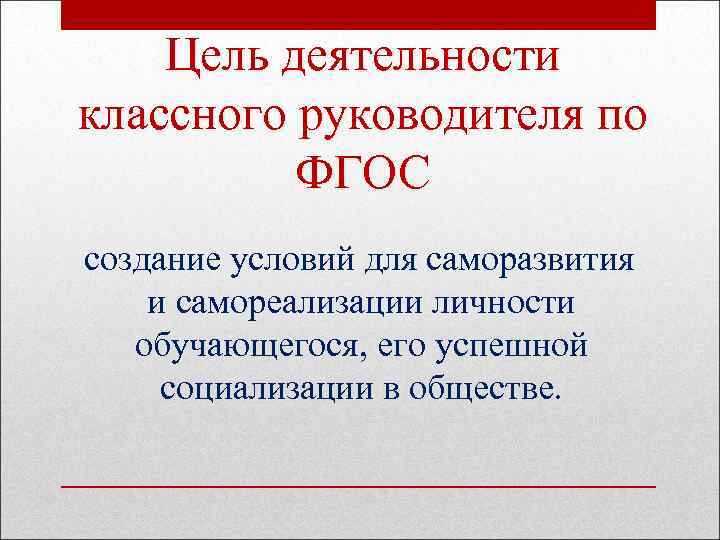 Цель деятельности классного руководителя по ФГОС

создание условий для саморазвития и самореализации личности обучающегося, его успешной социализации в обществе.